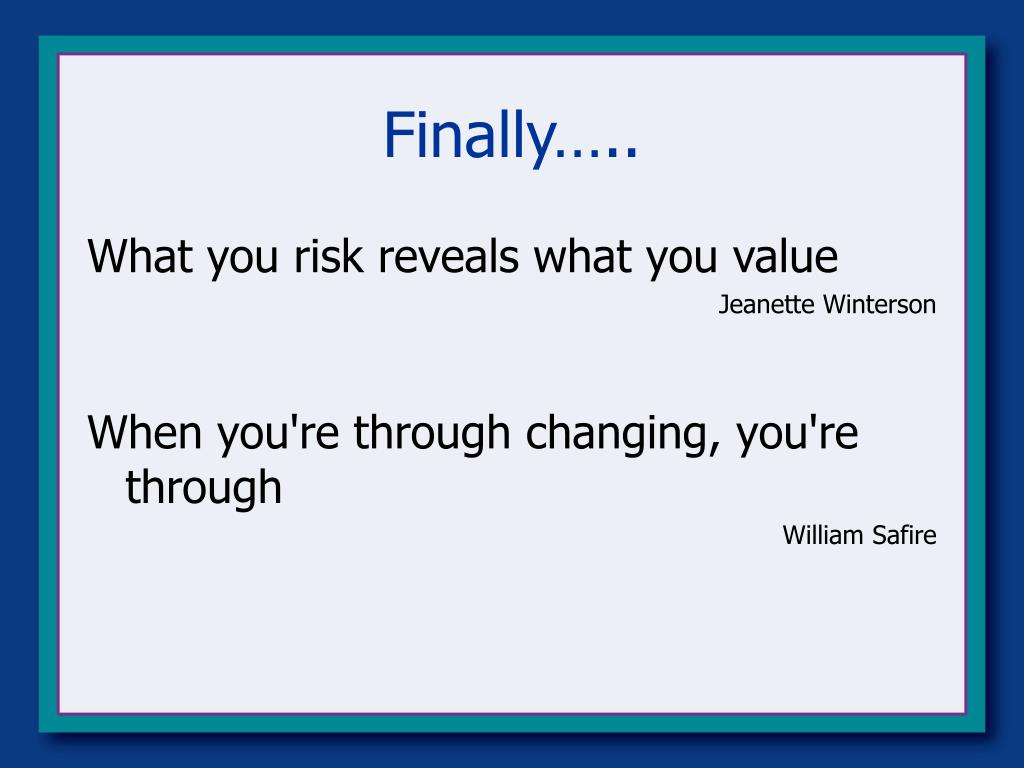 Finally…..

What you risk reveals what you value

Jeanette Winterson

When you're through changing, you're through

William Safire